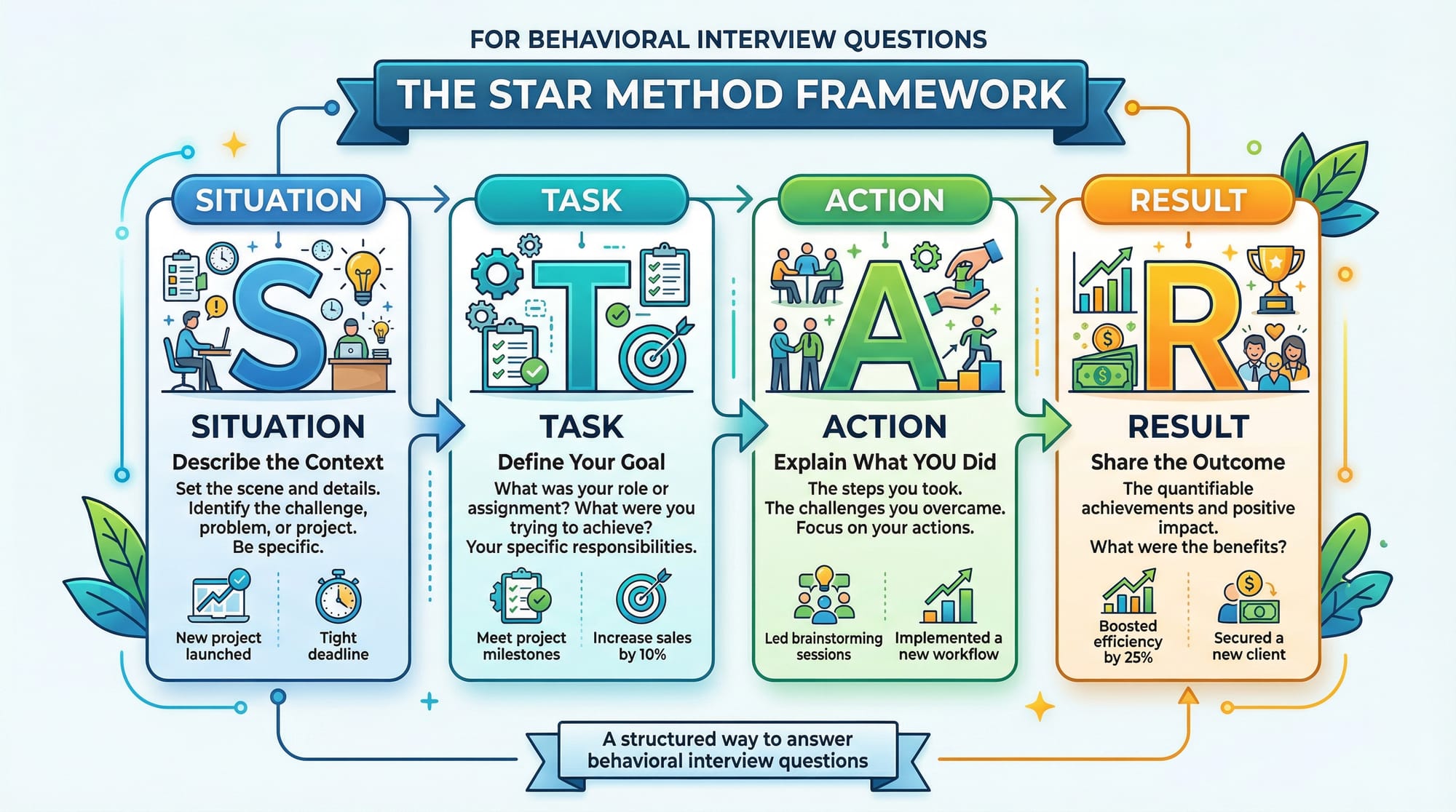 FOR BEHAVIORAL INTERVIEW QUESTIONS

THE STAR METHOD FRAMEWORK

SITUATION

S

SITUATION

Describe the Context

Set the scene and details. Identify the challenge, problem, or project. Be specific.

New project launched

Tight deadline

TASK

T

TASK

Define Your Goal

What was your role or assignment? What were you trying to achieve? Your specific responsibilities.

Meet project milestones

Increase sales by 10%

ACTION

A

ACTION

Explain What YOU Did

The steps you took. The challenges you overcame. Focus on your actions.

Led brainstorming sessions

Implemented a new workflow

RESULT

R

RESULT

Share the Outcome

The quantifiable achievements and positive impact. What were the benefits?

Boosted efficiency by 25%

Secured a new client

A structured way to answer behavioral interview questions